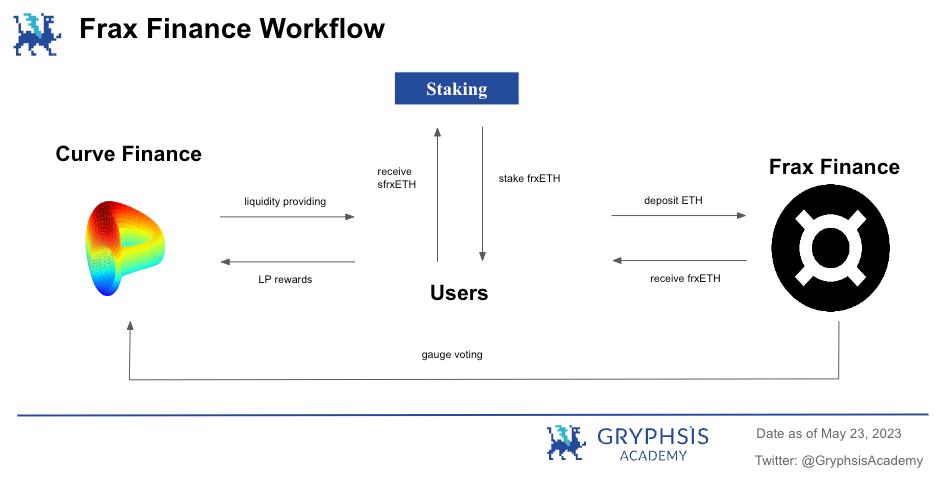 Frax Finance Workflow

Staking

Curve Finance

receive sfrxETH

stake frxETH

Frax Finance

liquidity providing

deposit ETH

LP rewards

Users

receive frxETH

gauge voting

GRYPHSIS ACADEMY

Date as of May 23, 2023

Twitter: @GryphsisAcademy